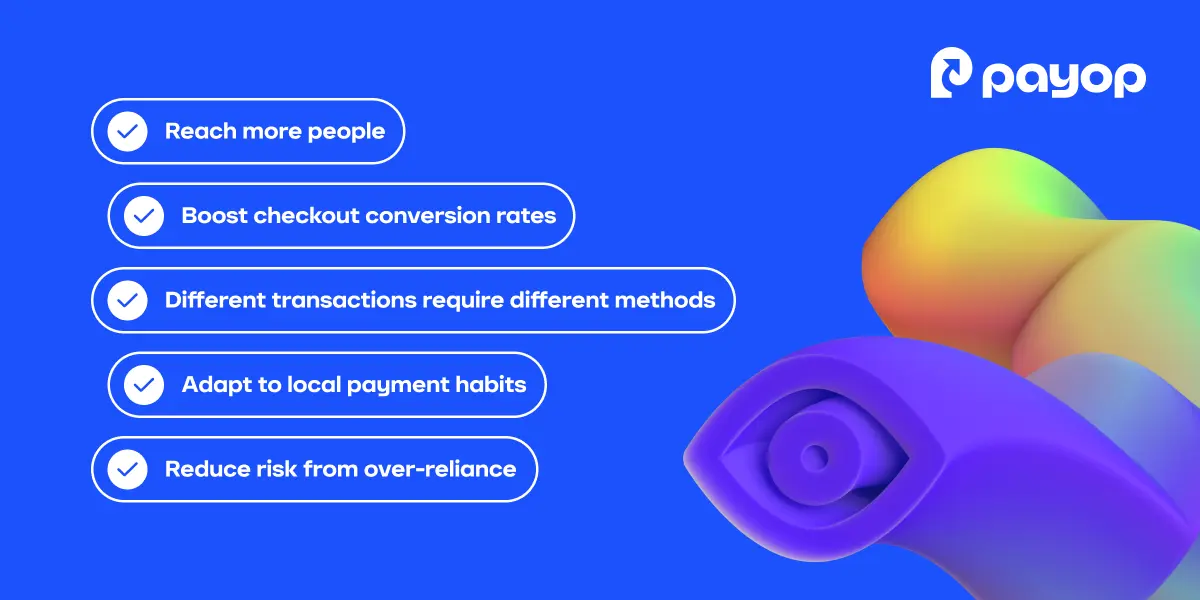 payop

Reach more people

Boost checkout conversion rates

Different transactions require different methods

Adapt to local payment habits

Reduce risk from over-reliance